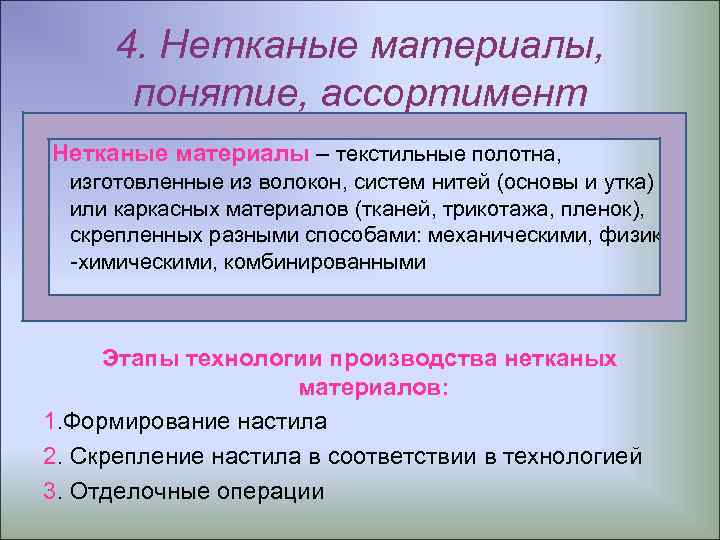 4. Нетканые материалы, понятие, ассортимент

Нетканые материалы – текстильные полотна, изготовленные из волокон, систем нитей (основы и утка) или каркасных материалов (тканей, трикотажа, пленок), скрепленных разными способами: механическими, физик -химическими, комбинированными

Этапы технологии производства нетканых материалов:

1.Формирование настила

2. Скрепление настила в соответствии в технологией

3. Отделочные операции